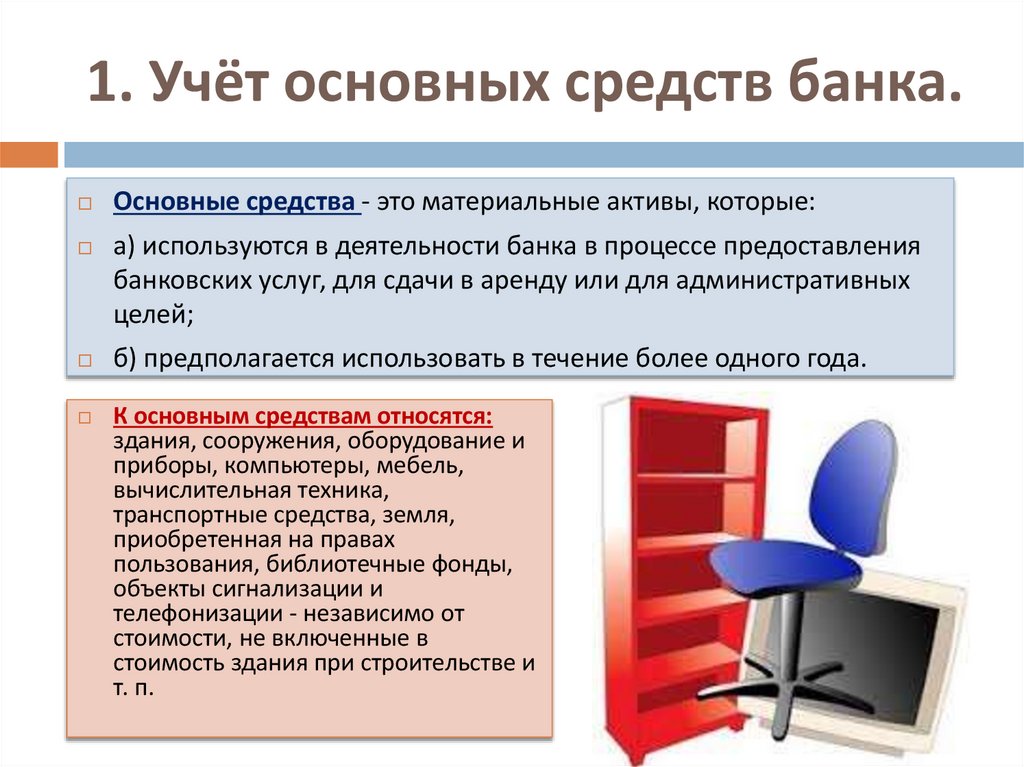 1. Учёт основных средств банка.

Основные средства - это материальные активы, которые:

а) используются в деятельности банка в процессе предоставления банковских услуг, для сдачи в аренду или для административных целей;

б) предполагается использовать в течение более одного года.

К основным средствам относятся: здания, сооружения, оборудование и приборы, компьютеры, мебель, вычислительная техника, транспортные средства, земля, приобретенная на правах пользования, библиотечные фонды, объекты сигнализации и телефонизации - независимо от стоимости, не включенные в стоимость здания при строительстве и т. п.